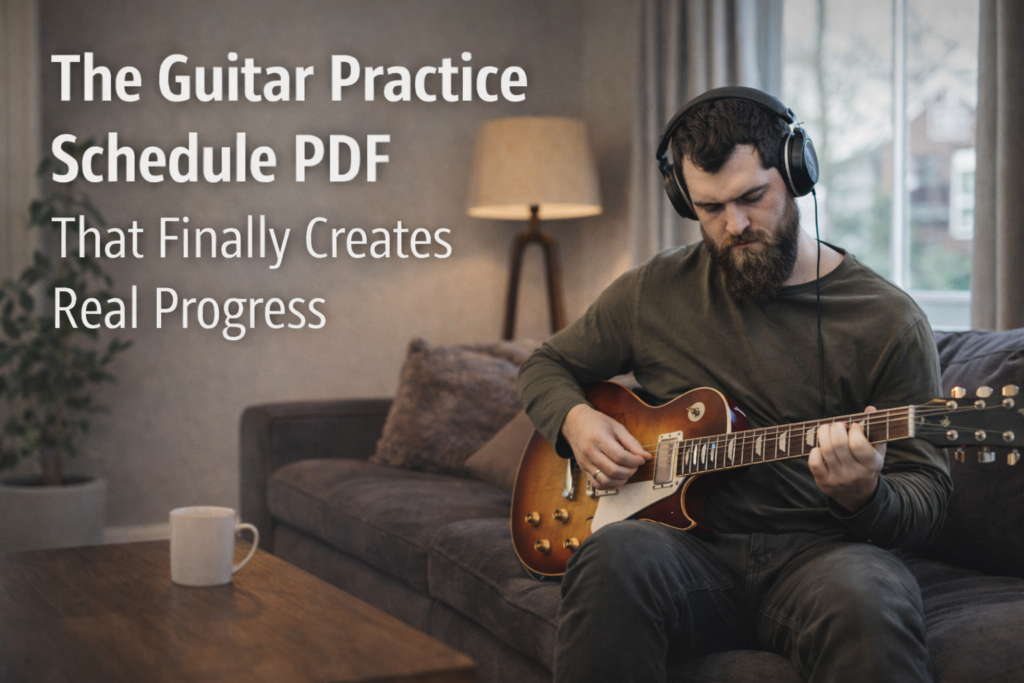 The Guitar Practice Schedule PDF
That Finally Creates Real Progress